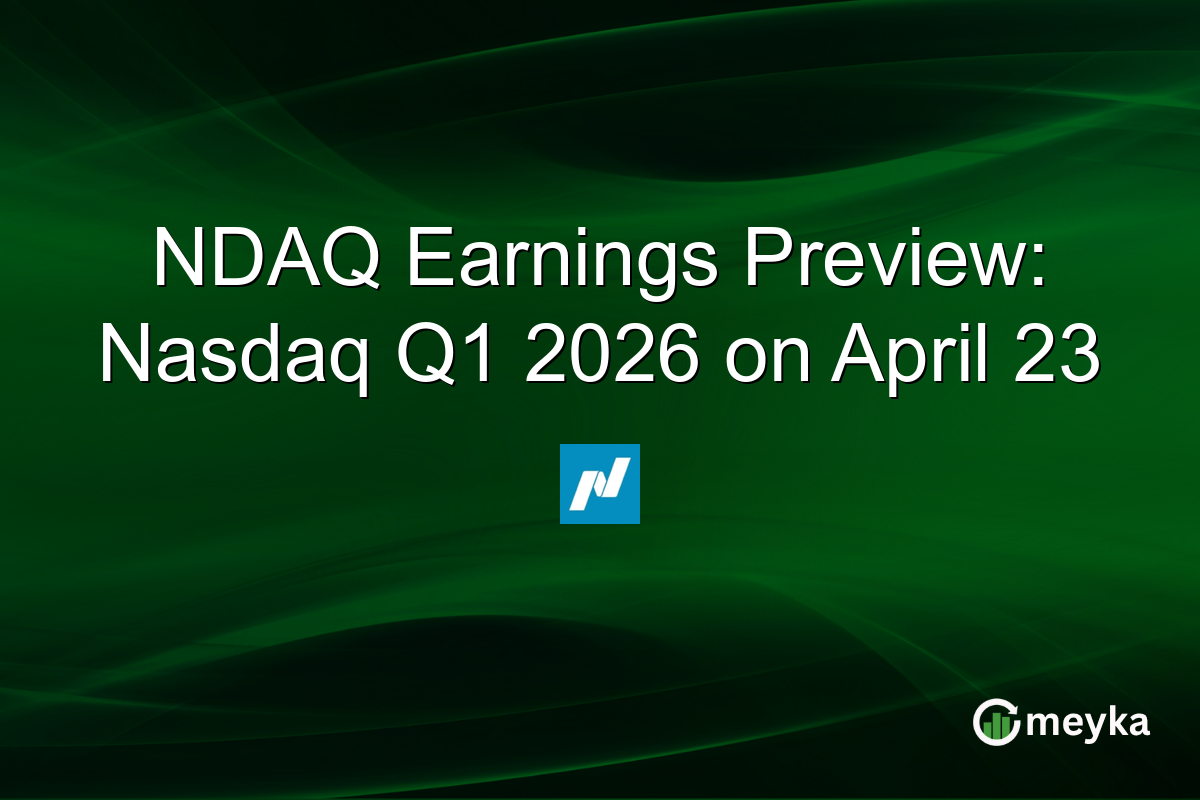 NDAQ Earnings Preview: Nasdaq Q1 2026 on April 23

meyka